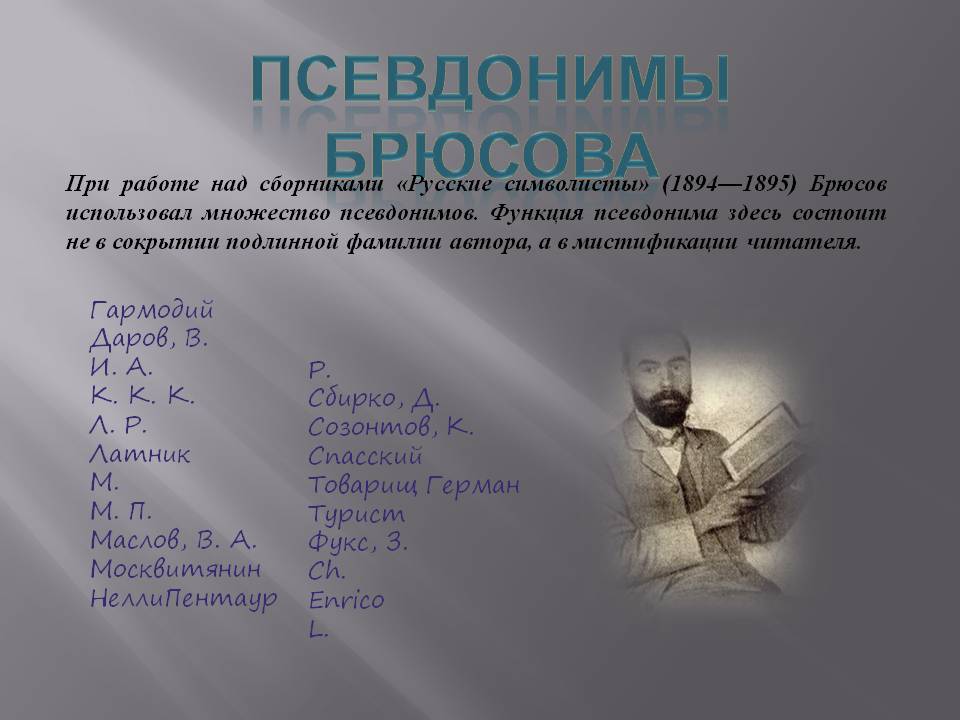 ПСЕВДОНИМЫ БРЮСОВА

При работе над сборниками «Русские символисты» (1894—1895) Брюсов использовал множество псевдонимов. Функция псевдонима здесь состоит не в сокрытии подлинной фамилии автора, а в мистификации читателя.

Гармодий
Даров, В.
И. А.
К. К. К.
Л. Р.
Латник
М.
М. П.
Маслов, В. А.
Москвитянин
НеллиПентаур

Р.
Сбирко, Д.
Созонтов, К.
Спасский
Товарищ Герман
Турист
Фукс, З.
Ch.
Enrico
L.